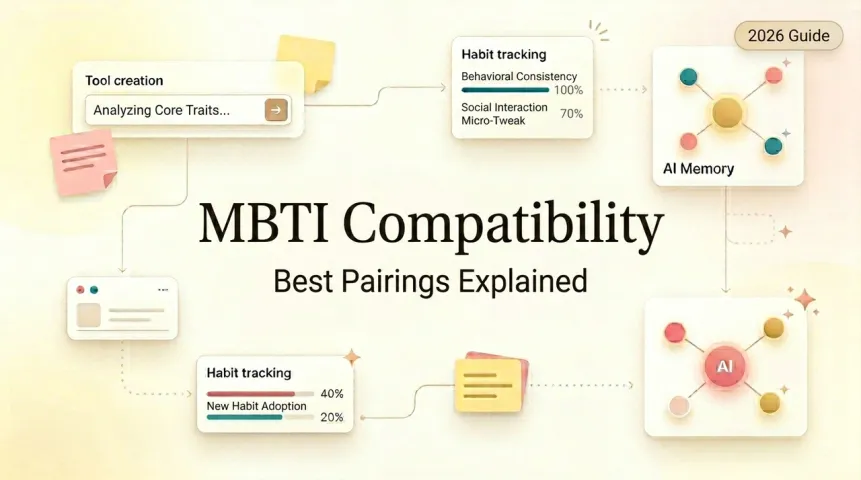 2026 Guide

Tool creation

Analyzing Core Traits...

Habit tracking

Behavioral Consistency 100%

Social Interaction Micro-Tweak 70%

AI Memory

MBTI Compatibility

Best Pairings Explained

Habit tracking

40%

New Habit Adoption 20%

AI